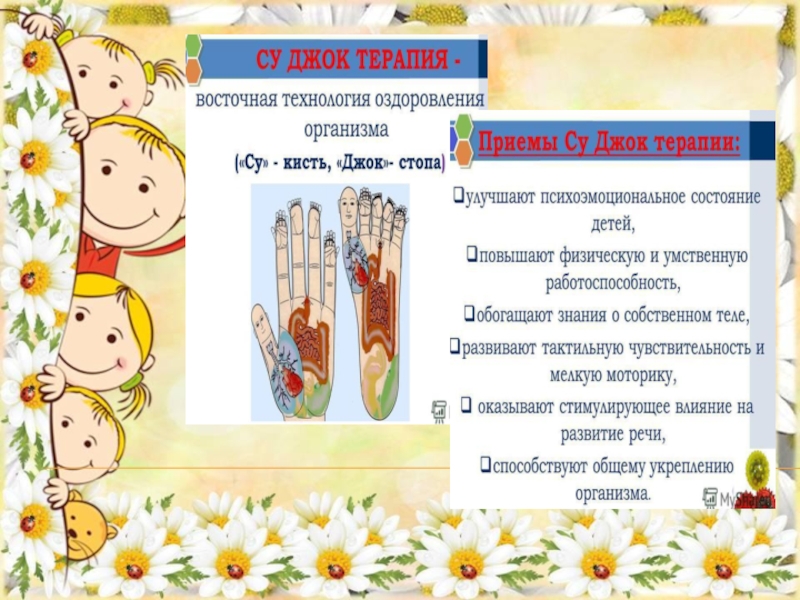 СУ ДЖОК ТЕРАПИЯ -

восточная технология оздоровления организма

(«Су» - кисть, «Джок»- стопа)

Приемы Су Джок терапии:

❑улучшают психоэмоциональное состояние детей,

❑повышают физическую и умственную работоспособность,

❑обогащают знания о собственном теле,

❑развивают тактильную чувствительность и мелкую моторику,

❑ оказывают стимулирующее влияние на развитие речи,

❑способствуют общему укреплению организма.

MyShared